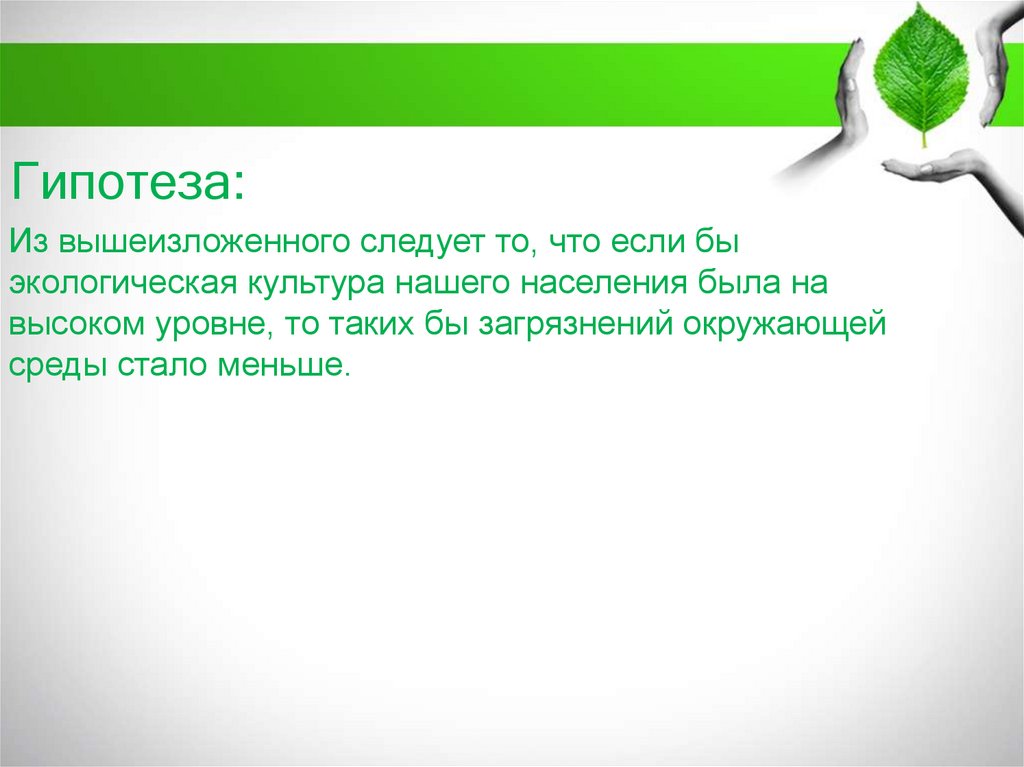 Гипотеза:

Из вышеизложенного следует то, что если бы экологическая культура нашего населения была на высоком уровне, то таких бы загрязнений окружающей среды стало меньше.